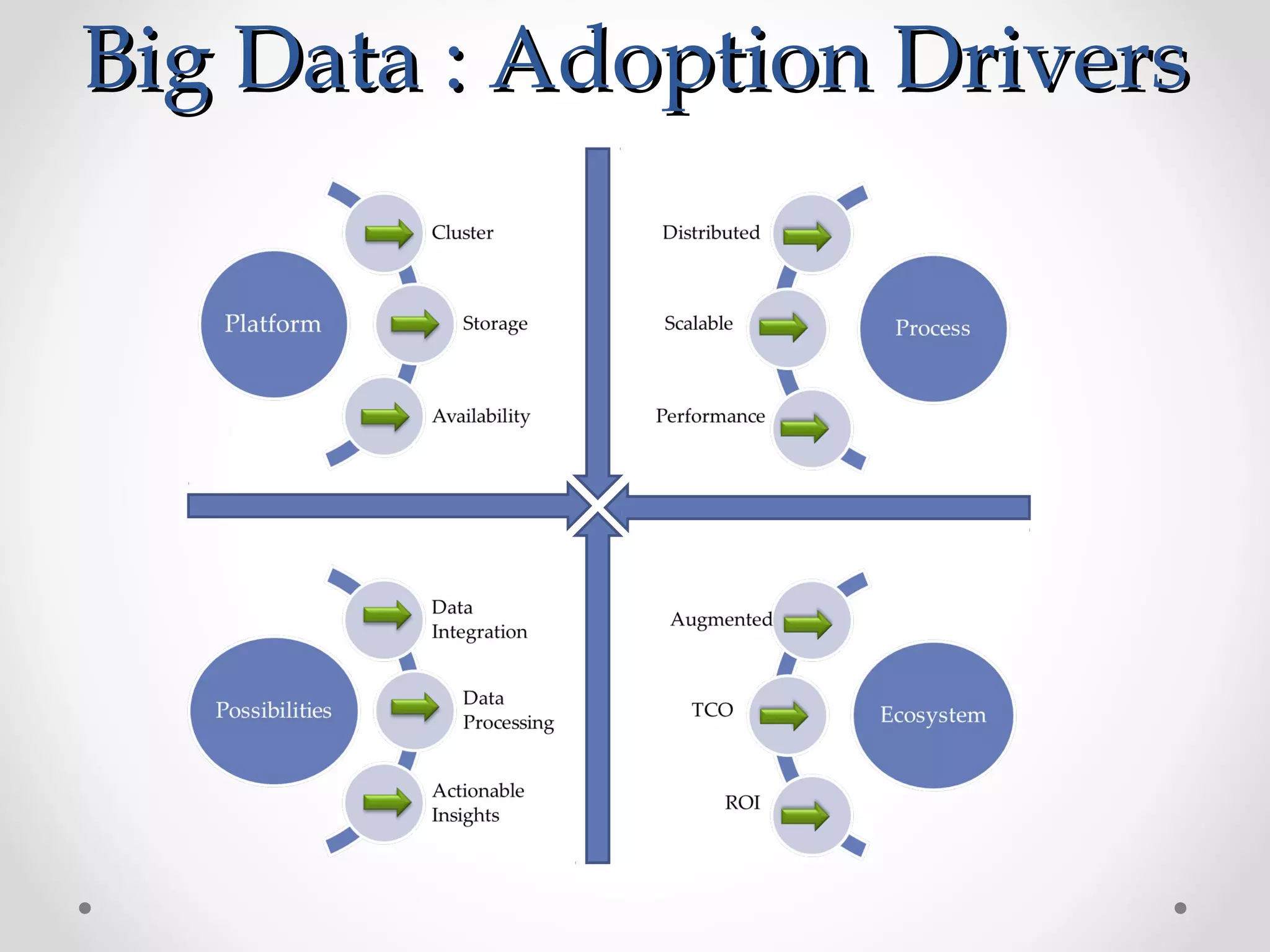 Big Data : Adoption Drivers

Platform

Cluster

Storage

Availability

Distributed

Scalable

Performance

Process

Possibilities

Data Integration

Data Processing

Actionable Insights

Augmented

TCO

ROI

Ecosystem